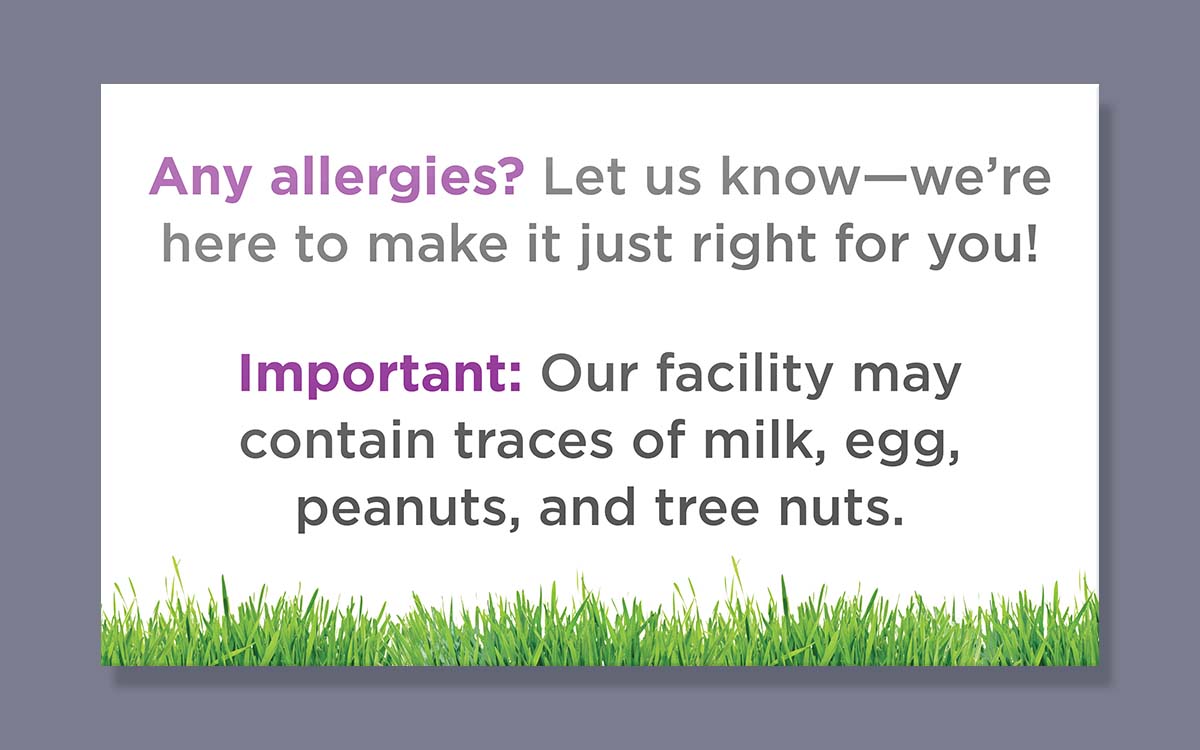 Any allergies? Let us know—we're here to make it just right for you!

Important: Our facility may contain traces of milk, egg, peanuts, and tree nuts.